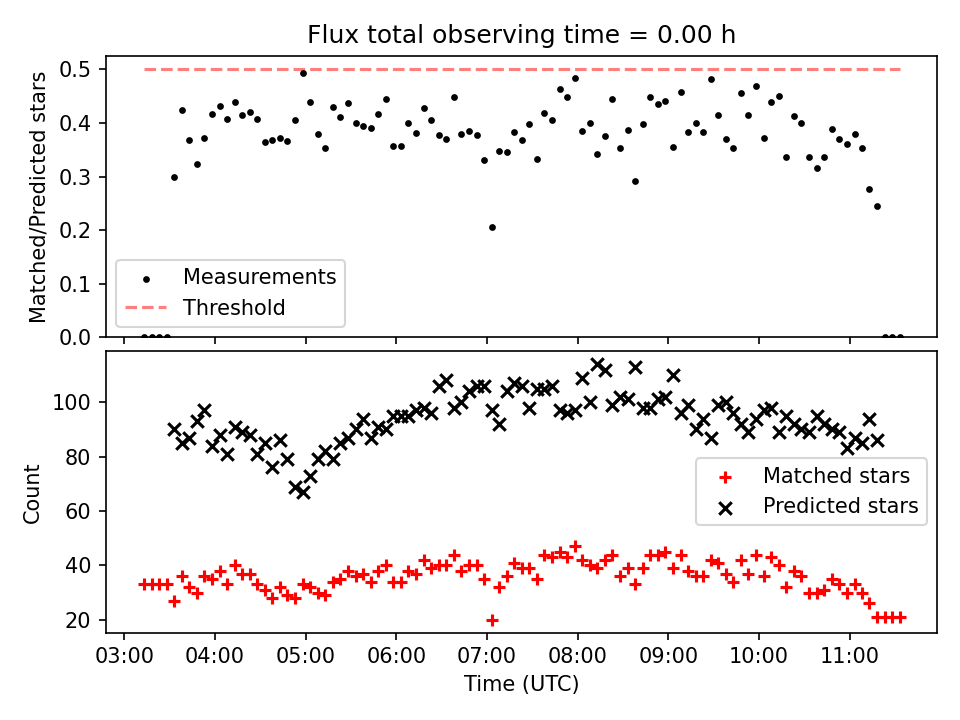 Flux total observing time = 0.00 h

Matched/Predicted stars

0.5
0.4
0.3
0.2
0.1
0.0

Measurements
Threshold

Count

100
80
60
40
20

Matched stars
Predicted stars

03:00 04:00 05:00 06:00 07:00 08:00 09:00 10:00 11:00

Time (UTC)